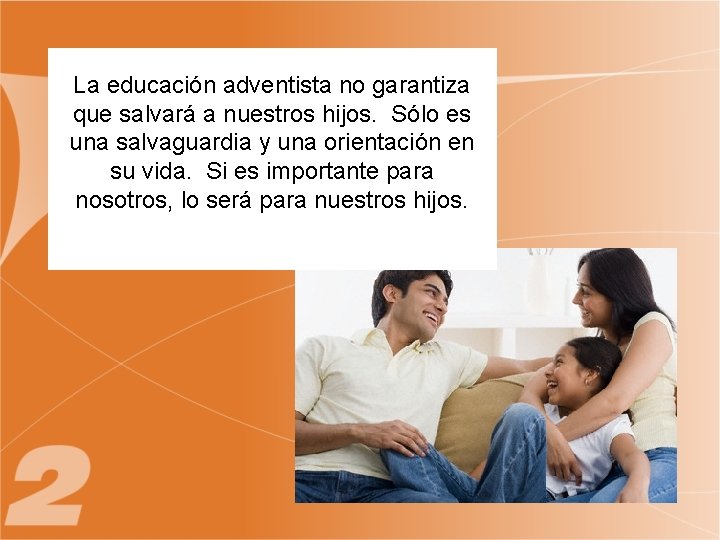 La educación adventista no garantiza que salvará a nuestros hijos. Sólo es una salvaguardia y una orientación en su vida. Si es importante para nosotros, lo será para nuestros hijos.

2